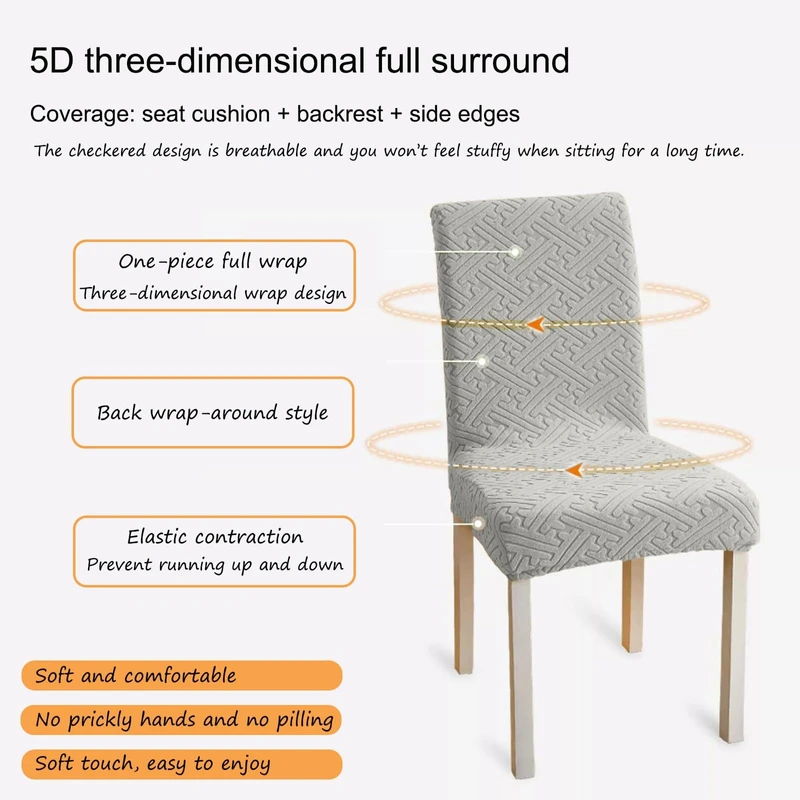 5D three-dimensional full surround

Coverage: seat cushion + backrest + side edges

The checkered design is breathable and you won't feel stuffy when sitting for a long time.

One-piece full wrap
Three-dimensional wrap design

Back wrap-around style

Elastic contraction
Prevent running up and down

Soft and comfortable

No prickly hands and no pilling

Soft touch, easy to enjoy